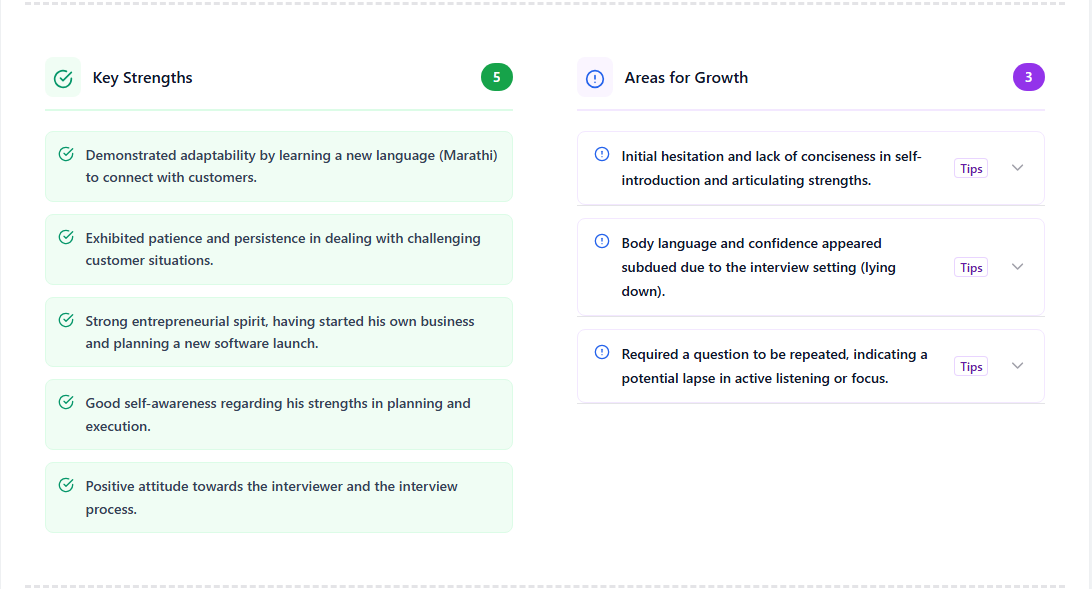 Key Strengths 5

Demonstrated adaptability by learning a new language (Marathi) to connect with customers.

Exhibited patience and persistence in dealing with challenging customer situations.

Strong entrepreneurial spirit, having started his own business and planning a new software launch.

Good self-awareness regarding his strengths in planning and execution.

Positive attitude towards the interviewer and the interview process.

Areas for Growth 3

Initial hesitation and lack of conciseness in self-introduction and articulating strengths. Tips

Body language and confidence appeared subdued due to the interview setting (lying down). Tips

Required a question to be repeated, indicating a potential lapse in active listening or focus. Tips